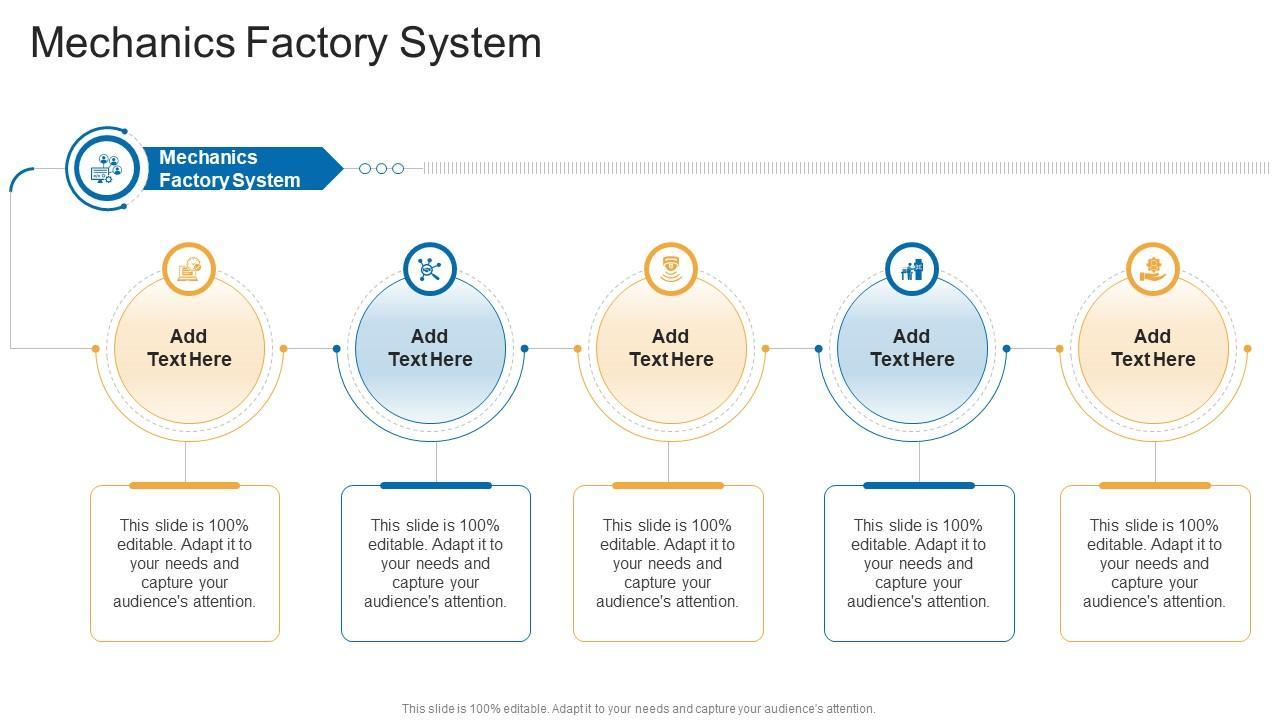 Mechanics Factory System

Mechanics Factory System

Add Text Here

Add Text Here

Add Text Here

Add Text Here

Add Text Here

This slide is 100% editable. Adapt it to your needs and capture your audience's attention.

This slide is 100% editable. Adapt it to your needs and capture your audience's attention.

This slide is 100% editable. Adapt it to your needs and capture your audience's attention.

This slide is 100% editable. Adapt it to your needs and capture your audience's attention.

This slide is 100% editable. Adapt it to your needs and capture your audience's attention.

This slide is 100% editable. Adapt it to your needs and capture your audience's attention.